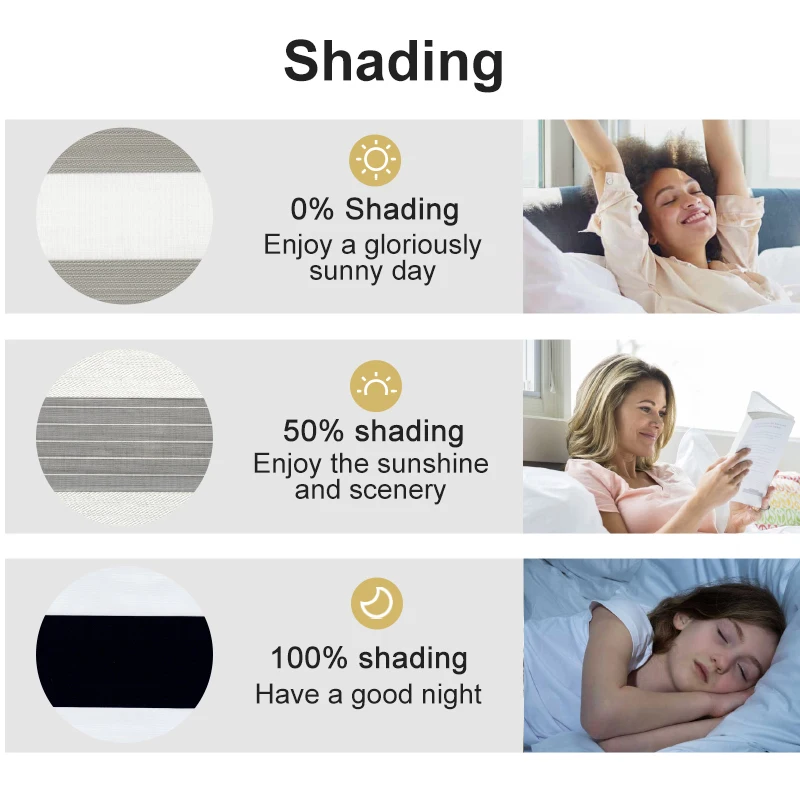 Shading

0% Shading
Enjoy a gloriously sunny day

50% shading
Enjoy the sunshine and scenery

100% shading
Have a good night